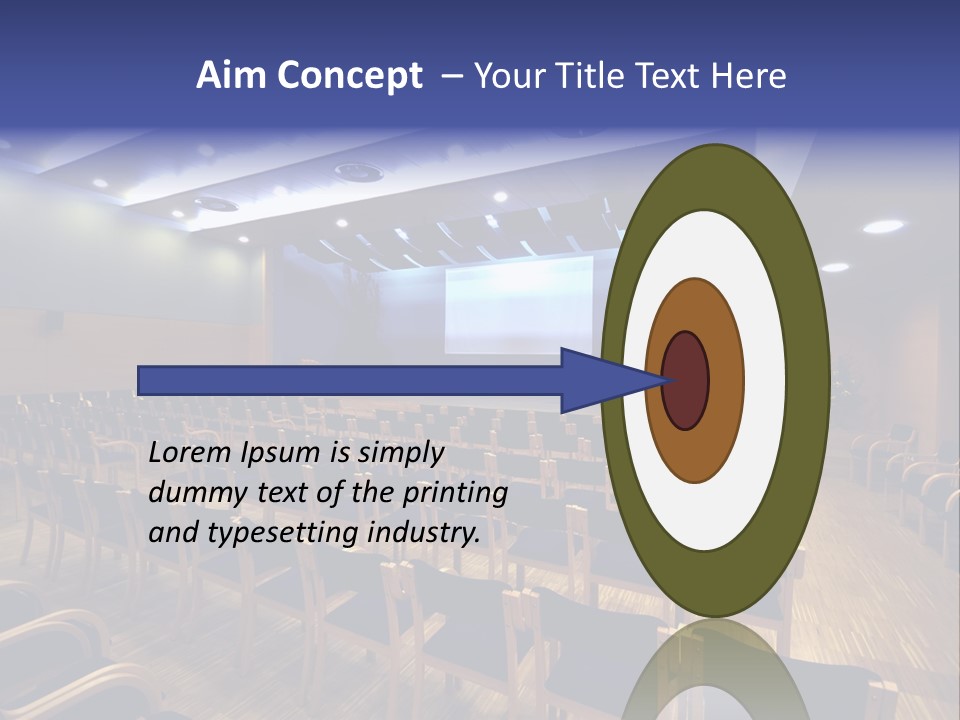 Aim Concept – Your Title Text Here

Lorem Ipsum is simply dummy text of the printing and typesetting industry.